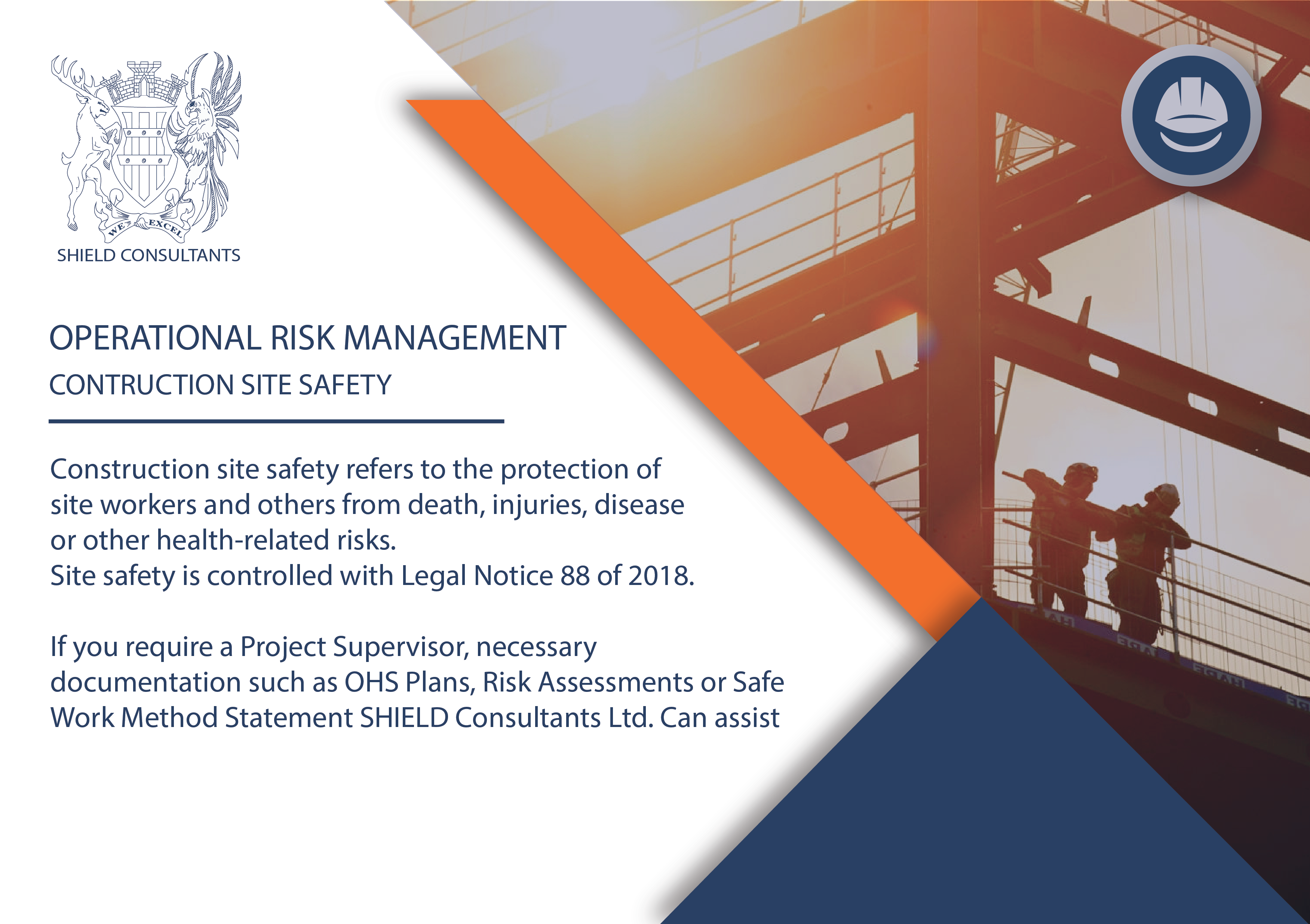 WE EXCEL

SHIELD CONSULTANTS

OPERATIONAL RISK MANAGEMENT

CONTRUCTION SITE SAFETY

Construction site safety refers to the protection of site workers and others from death, injuries, disease or other health-related risks.
Site safety is controlled with Legal Notice 88 of 2018.

If you require a Project Supervisor, necessary documentation such as OHS Plans, Risk Assessments or Safe Work Method Statement SHIELD Consultants Ltd. Can assist